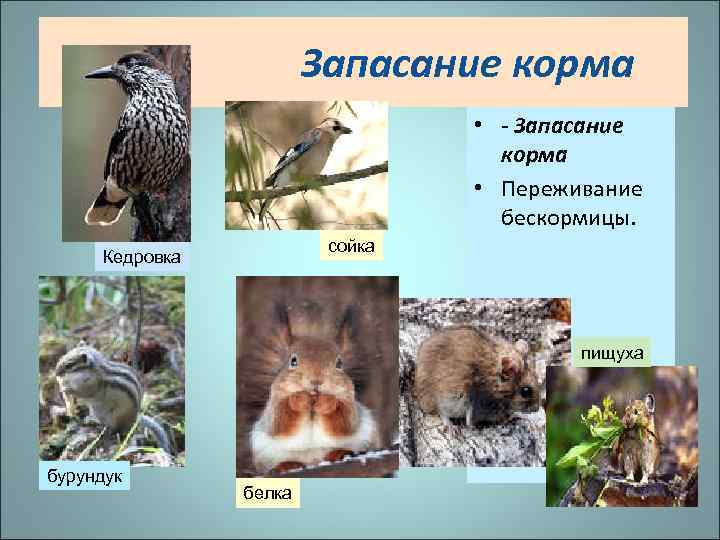 Запасание корма

• - Запасание корма
• Переживание бескормицы.

Кедровка

сойка

бурундук

белка

пищуха